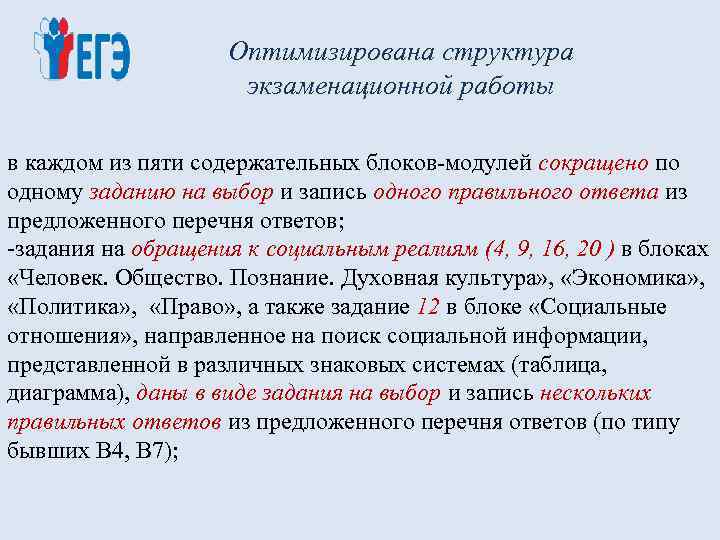 ЕГЭ

Оптимизирована структура экзаменационной работы

в каждом из пяти содержательных блоков-модулей сокращено по одному заданию на выбор и запись одного правильного ответа из предложенного перечня ответов;
-задания на обращения к социальным реалиям (4, 9, 16, 20 ) в блоках «Человек. Общество. Познание. Духовная культура», «Экономика», «Политика», «Право», а также задание 12 в блоке «Социальные отношения», направленное на поиск социальной информации, представленной в различных знаковых системах (таблица, диаграмма), даны в виде задания на выбор и запись нескольких правильных ответов из предложенного перечня ответов (по типу бывших В4, В7);